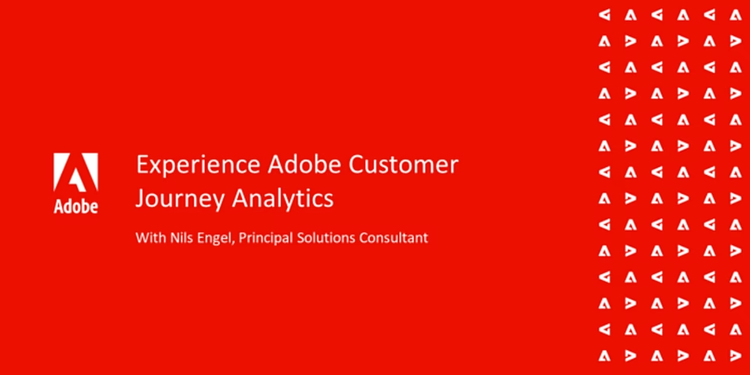 Adobe

Experience Adobe Customer Journey Analytics

With Nils Engel, Principal Solutions Consultant